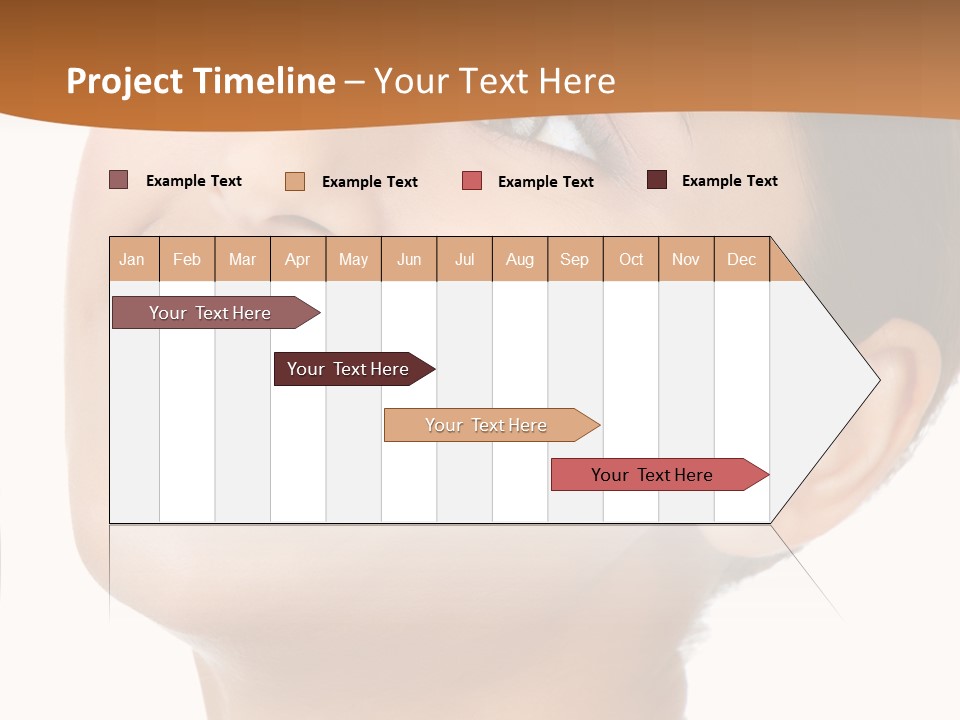 Project Timeline – Your Text Here

Example Text Example Text Example Text Example Text

| Jan | Feb | Mar | Apr | May | Jun | Jul | Aug | Sep | Oct | Nov | Dec |
|---|---|---|---|---|---|---|---|---|---|---|---|

Your Text Here

Your Text Here

Your Text Here

Your Text Here